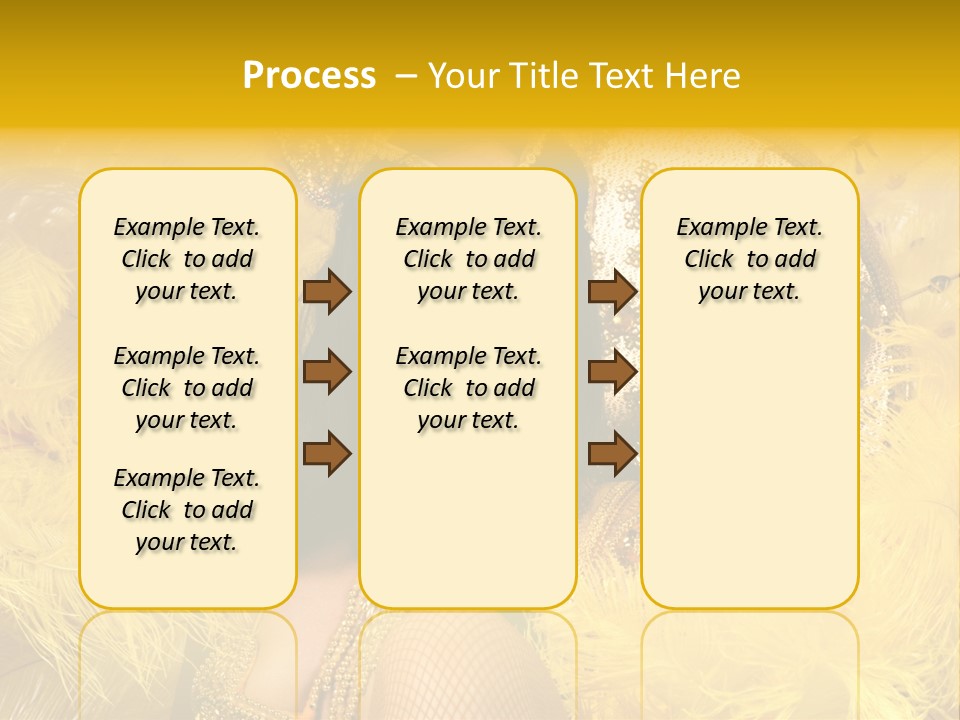 Process – Your Title Text Here

Example Text. Click to add your text.

Example Text. Click to add your text.

Example Text. Click to add your text.

Example Text. Click to add your text.

Example Text. Click to add your text.

Example Text. Click to add your text.